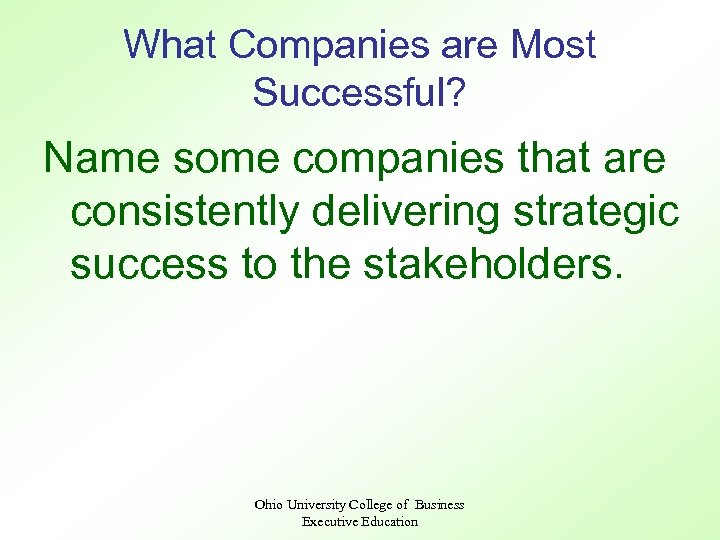 What Companies are Most Successful?

Name some companies that are consistently delivering strategic success to the stakeholders.

Ohio University College of Business
Executive Education